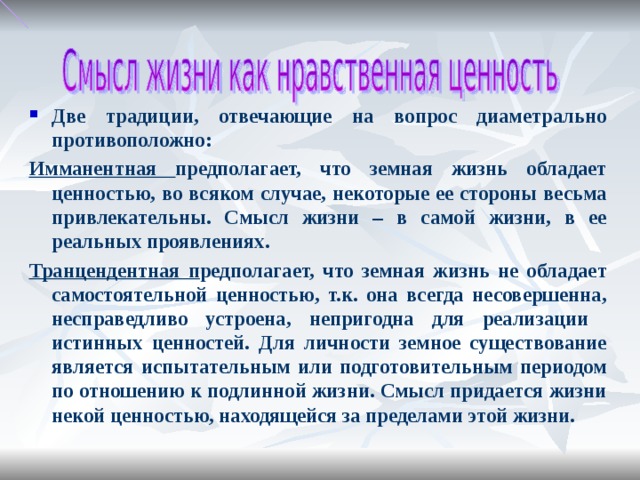 Смысл жизни как нравственная ценность

Две традиции, отвечающие на вопрос диаметрально противоположно:

Имманентная предполагает, что земная жизнь обладает ценностью, во всяком случае, некоторые ее стороны весьма привлекательны. Смысл жизни – в самой жизни, в ее реальных проявлениях.

Транцендентная предполагает, что земная жизнь не обладает самостоятельной ценностью, т.к. она всегда несовершенна, несправедливо устроена, непригодна для реализации истинных ценностей. Для личности земное существование является испытательным или подготовительным периодом по отношению к подлинной жизни. Смысл придается жизни некой ценностью, находящейся за пределами этой жизни.